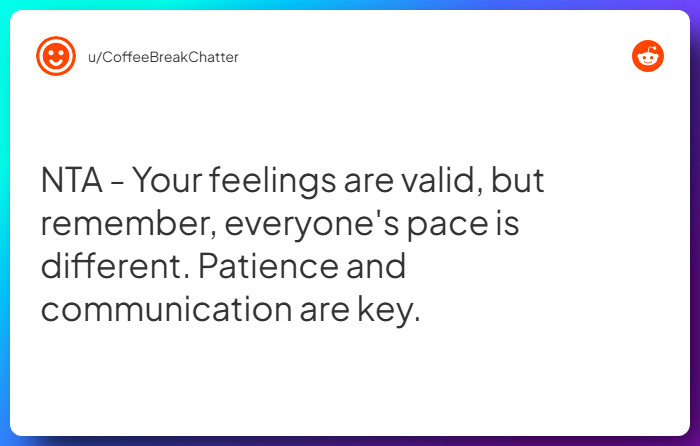 u/CoffeeBreakChatter

NTA - Your feelings are valid, but remember, everyone's pace is different. Patience and communication are key.